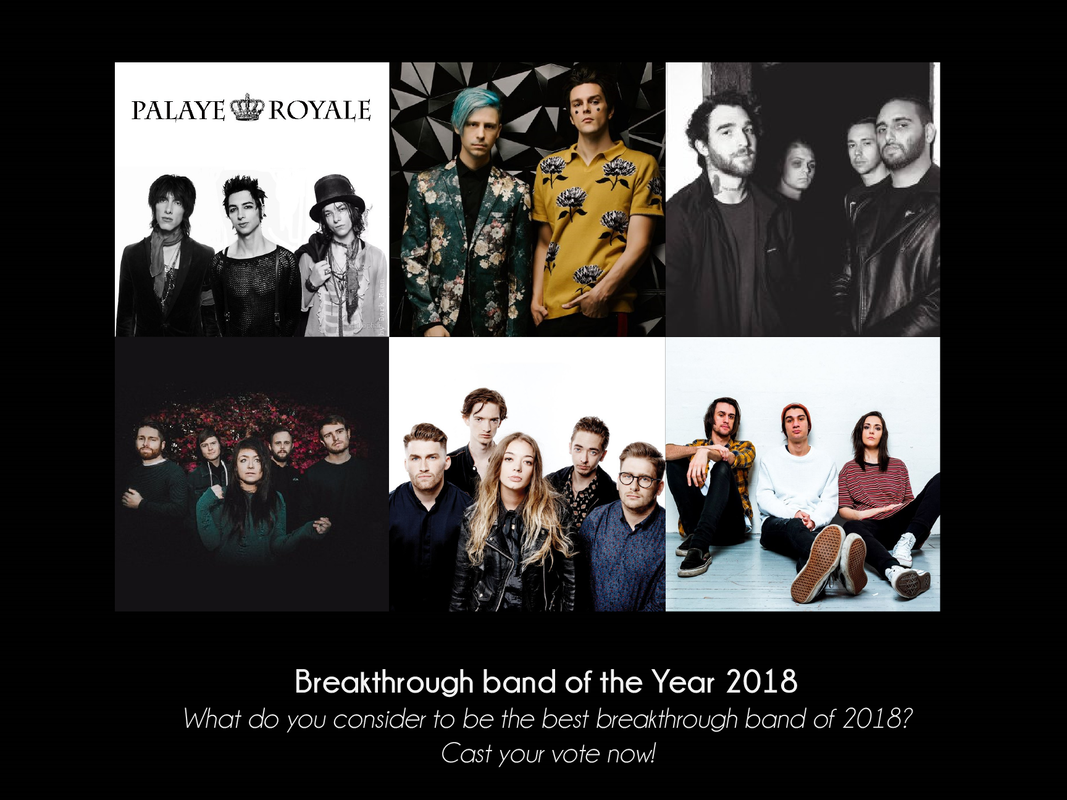 PALAYE ROYALE

Breakthrough band of the Year 2018

What do you consider to be the best breakthrough band of 2018?

Cast your vote now!